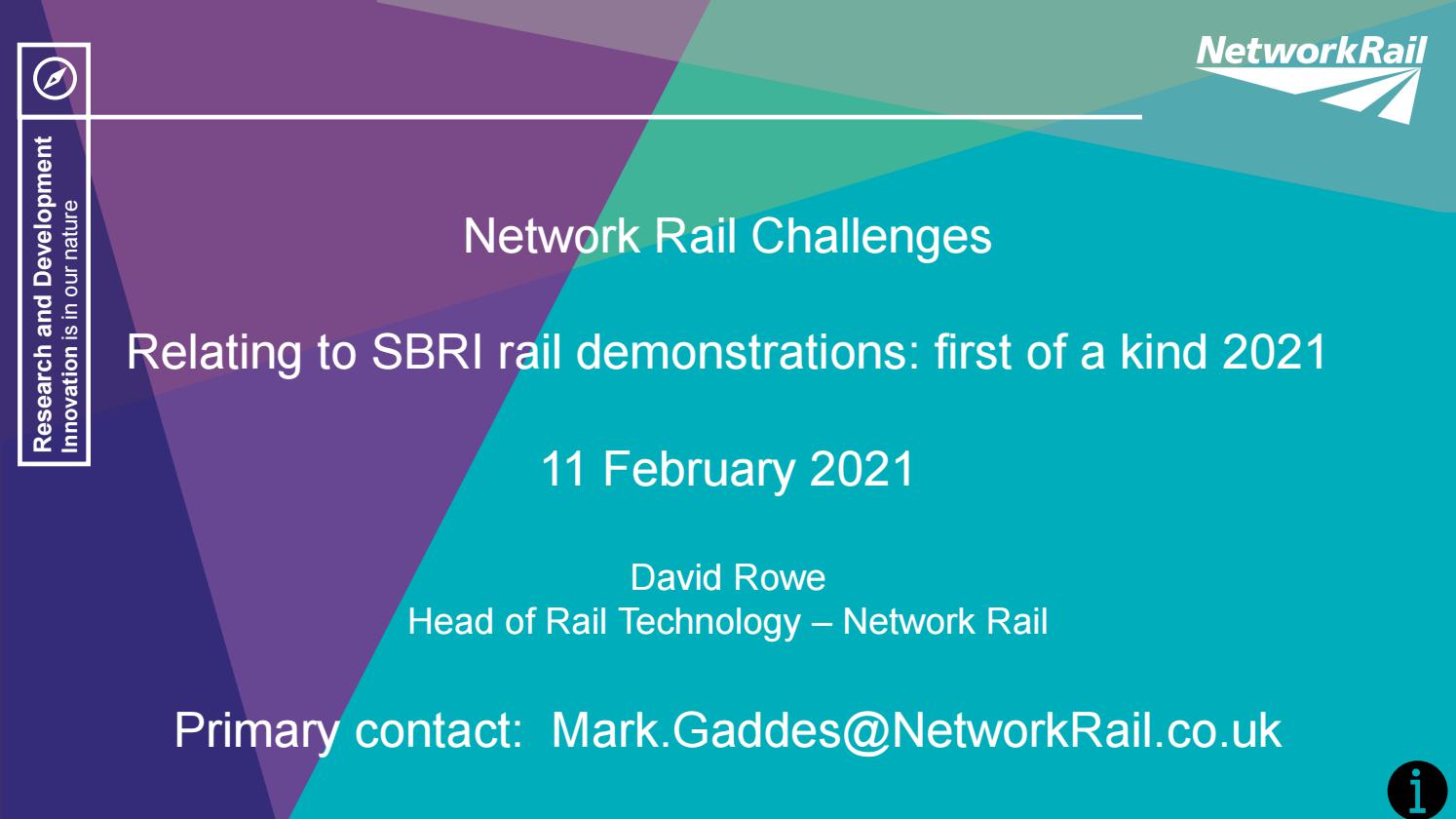 Research and Development
Innovation is in our nature

NetworkRail

Network Rail Challenges

Relating to SBRI rail demonstrations: first of a kind 2021

11 February 2021

David Rowe
Head of Rail Technology – Network Rail

Primary contact: Mark.Gaddes@NetworkRail.co.uk

i